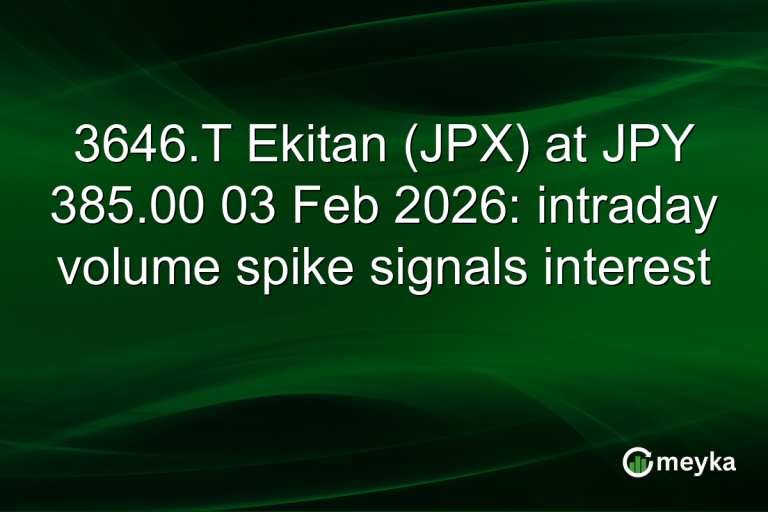 3646.T Ekitan (JPX) at JPY 385.00 03 Feb 2026: intraday volume spike signals interest

meyka